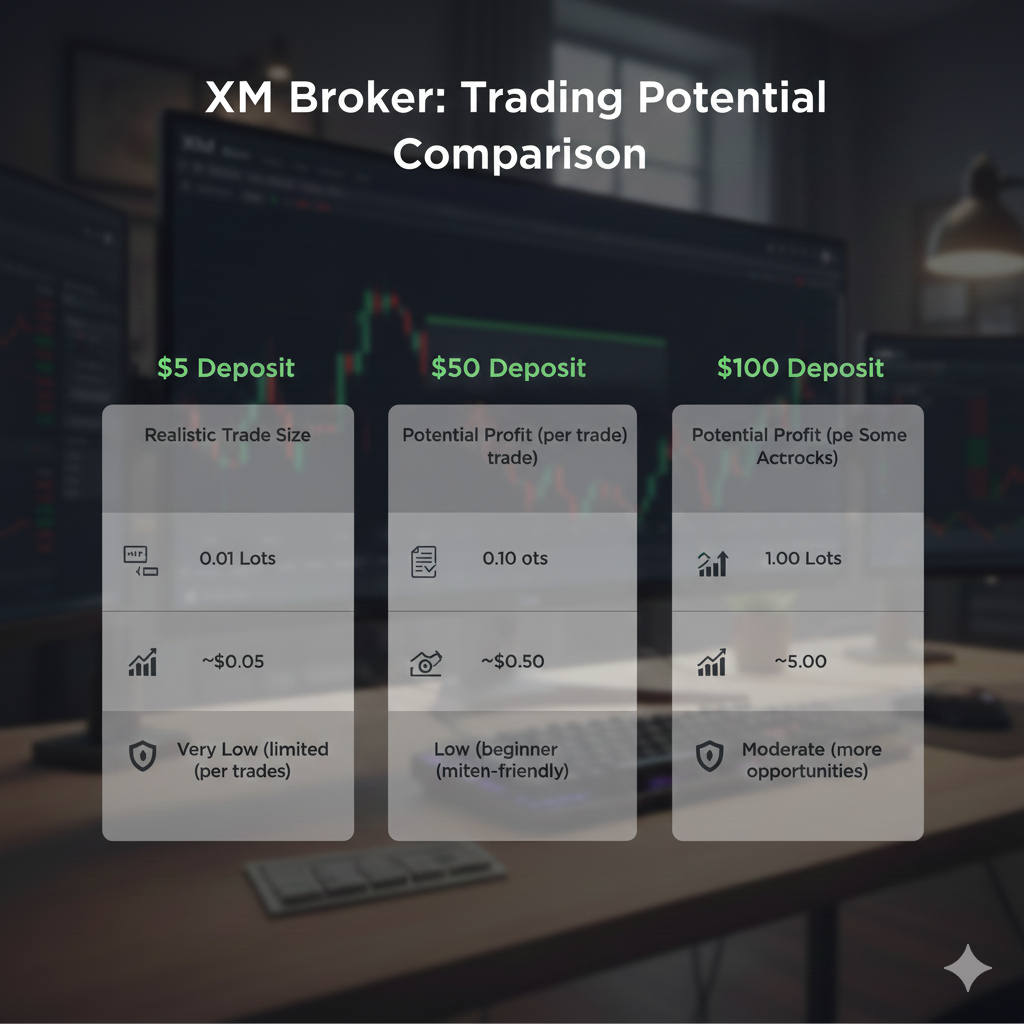 XM Broker: Trading Potential Comparison

$5 Deposit

Realistic Trade Size

0.01 Lots

~$0.05

Very Low (limited (per trades)

$50 Deposit

Potential Profit (per trade) trade)

0.10 ots

~$0.50

Low (beginner (miten-friendly)

$100 Deposit

Potential Profit (pe Some Actrocks)

1.00 Lots

~5.00

Moderate (more opportunities)